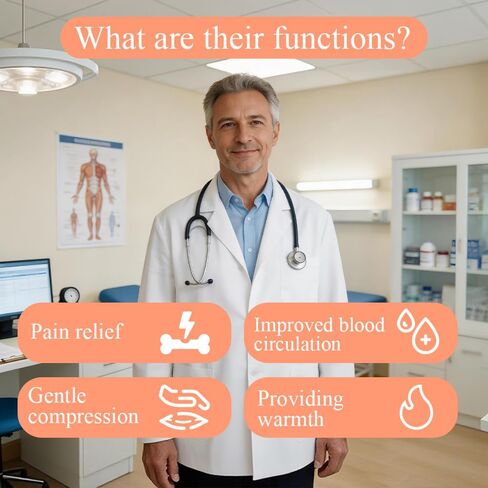 What are their functions?

Pain relief

Improved blood circulation

Gentle compression

Providing warmth